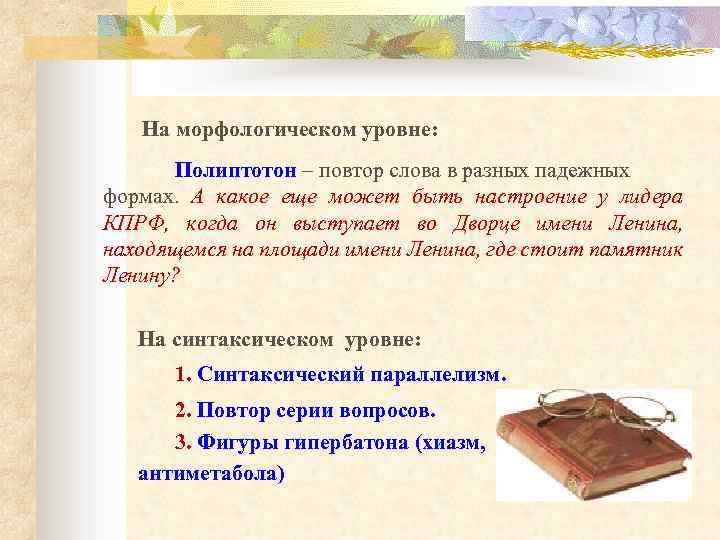 На морфологическом уровне:

Полиптотон – повтор слова в разных падежных формах. А какое еще может быть настроение у лидера КПРФ, когда он выступает во Дворце имени Ленина, находящемся на площади имени Ленина, где стоит памятник Ленину?

На синтаксическом уровне:

1. Синтаксический параллелизм.

2. Повтор серии вопросов.

3. Фигуры гипербатона (хиазм, антиметабола)